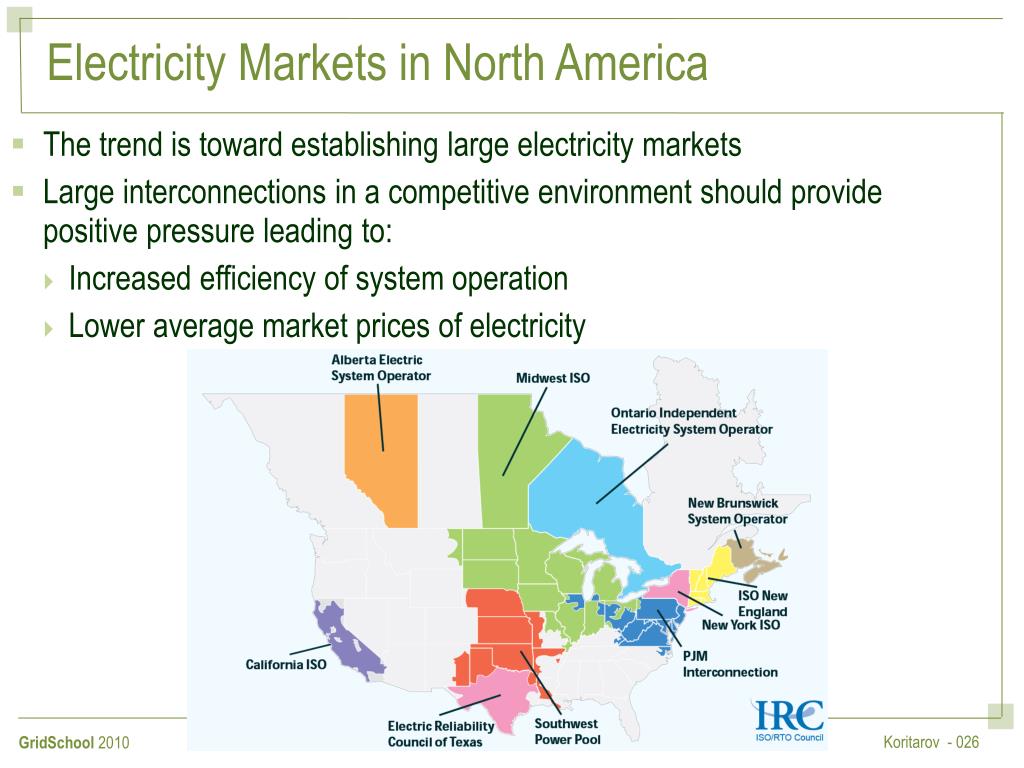 Electricity Markets in North America

The trend is toward establishing large electricity markets

Large interconnections in a competitive environment should provide positive pressure leading to:

Increased efficiency of system operation

Lower average market prices of electricity

Alberta Electric System Operator

Midwest ISO

Ontario Independent Electricity System Operator

New Brunswick System Operator

ISO New England

New York ISO

PJM Interconnection

California ISO

Electric Reliability Council of Texas

Southwest Power Pool

IRC
ISO/RTO Council

GridSchool 2010

Koritarov - 026